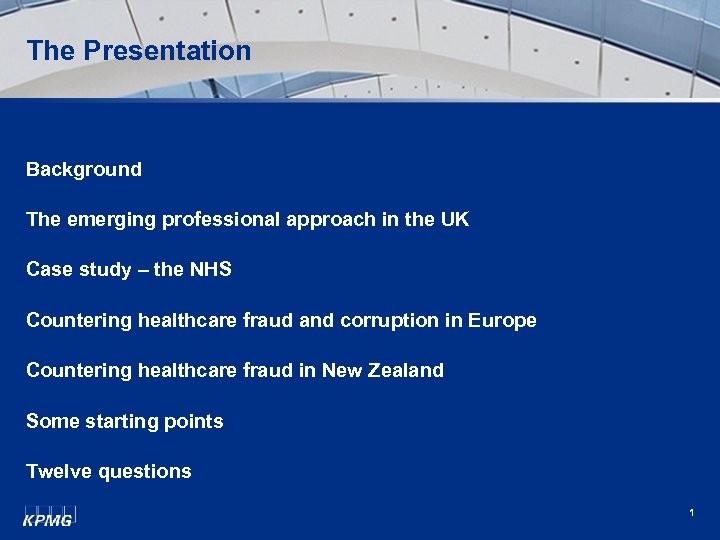 The Presentation

Background

The emerging professional approach in the UK

Case study – the NHS

Countering healthcare fraud and corruption in Europe

Countering healthcare fraud in New Zealand

Some starting points

Twelve questions

KPMG

1